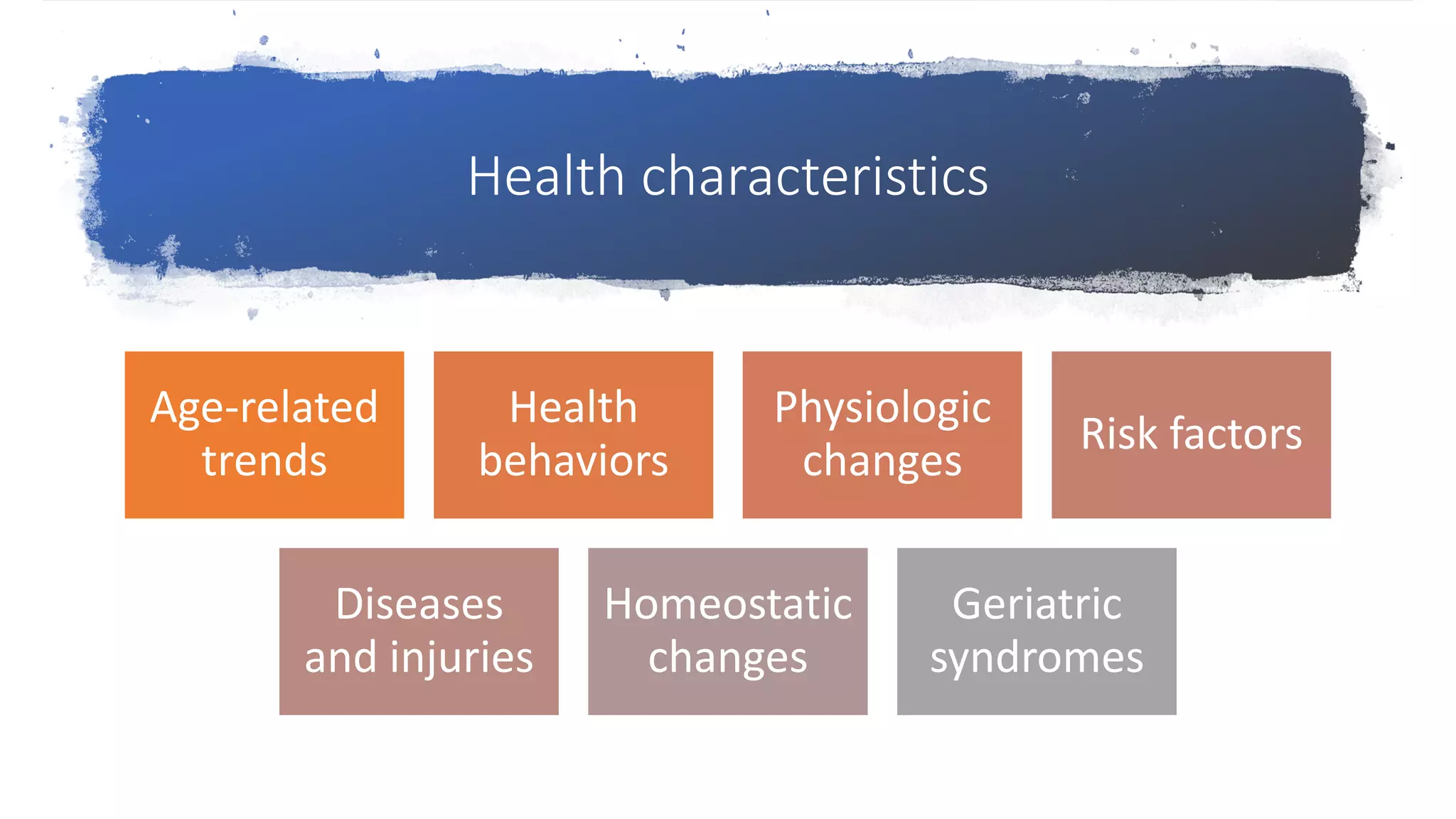 Health characteristics

Age-related trends

Health behaviors

Physiologic changes

Risk factors

Diseases and injuries

Homeostatic changes

Geriatric syndromes